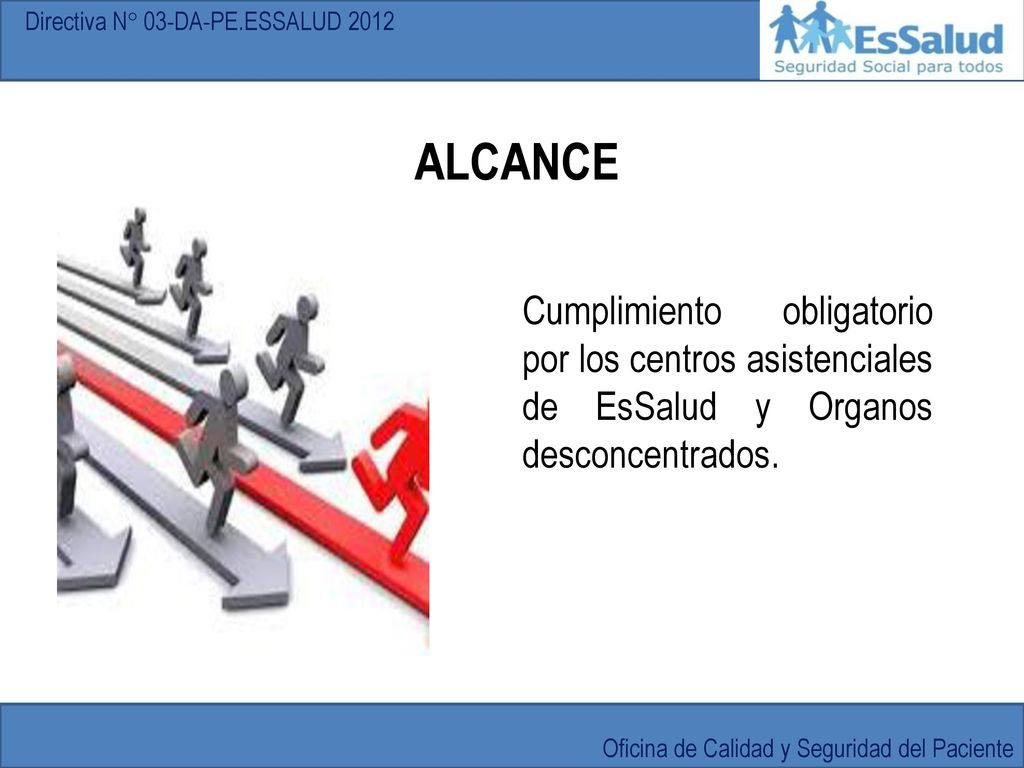 Directiva N° 03-DA-PE.ESSALUD 2012

EsSalud
Seguridad Social para todos

ALCANCE

Cumplimiento obligatorio por los centros asistenciales de EsSalud y Organos desconcentrados.

Oficina de Calidad y Seguridad del Paciente